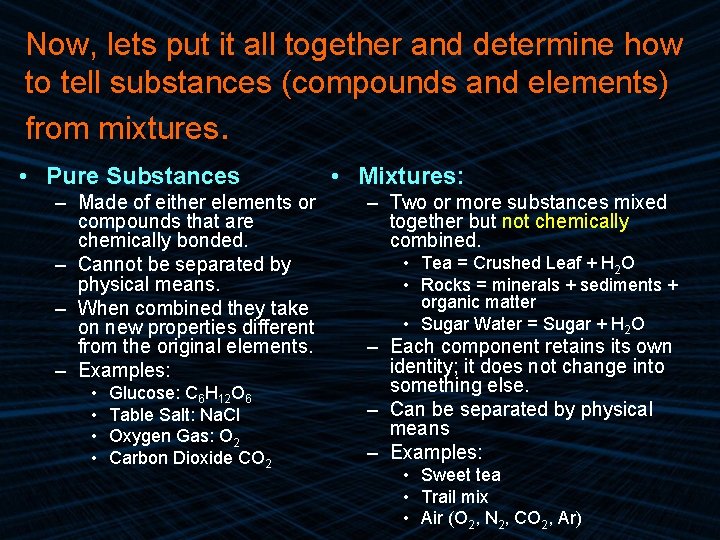 Now, lets put it all together and determine how to tell substances (compounds and elements) from mixtures.

• Pure Substances
– Made of either elements or compounds that are chemically bonded.
– Cannot be separated by physical means.
– When combined they take on new properties different from the original elements.
– Examples:
• Glucose: $C_6H_{12}O_6$
• Table Salt: NaCl
• Oxygen Gas: $O_2$
• Carbon Dioxide $CO_2$

• Mixtures:
– Two or more substances mixed together but not chemically combined.
• Tea = Crushed Leaf + $H_2O$
• Rocks = minerals + sediments + organic matter
• Sugar Water = Sugar + $H_2O$
– Each component retains its own identity; it does not change into something else.
– Can be separated by physical means
– Examples:
• Sweet tea
• Trail mix
• Air ($O_2$, $N_2$, $CO_2$, Ar)